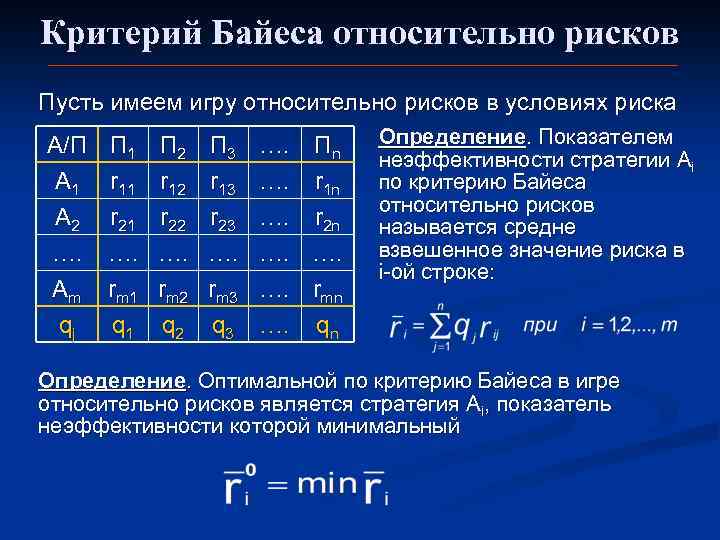 Критерий Байеса относительно рисков

Пусть имеем игру относительно рисков в условиях риска

| А/П | $П_1$ | $П_2$ | $П_3$ | …. | $П_n$ |
|---|---|---|---|---|---|
| $A_1$ | $r_{11}$ | $r_{12}$ | $r_{13}$ | …. | $r_{1n}$ |
| $A_2$ | $r_{21}$ | $r_{22}$ | $r_{23}$ | …. | $r_{2n}$ |
| …. | …. | …. | …. | …. | …. |
| $A_m$ | $r_{m1}$ | $r_{m2}$ | $r_{m3}$ | …. | $r_{mn}$ |
| $q_j$ | $q_1$ | $q_2$ | $q_3$ | …. | $q_n$ |

Определение. Показателем неэффективности стратегии $A_i$ по критерию Байеса относительно рисков называется средне взвешенное значение риска в i-ой строке:

$\bar{r}_i = \sum_{j=1}^{n} q_j r_{ij}$ при $i = 1,2,..., m$

Определение. Оптимальной по критерию Байеса в игре относительно рисков является стратегия $A_i$, показатель неэффективности которой минимальный

$\bar{r}_i^0 = \min \bar{r}_i$